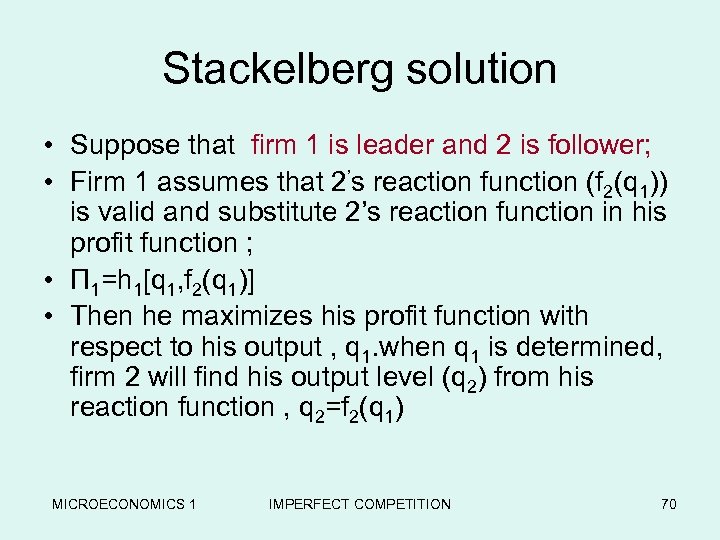 Stackelberg solution

• Suppose that firm 1 is leader and 2 is follower;
• Firm 1 assumes that 2's reaction function ($f_2(q_1)$) is valid and substitute 2's reaction function in his profit function ;
• $\Pi_1=h_1[q_1,f_2(q_1)]$
• Then he maximizes his profit function with respect to his output , $q_1$.when $q_1$ is determined, firm 2 will find his output level ($q_2$) from his reaction function , $q_2=f_2(q_1)$

MICROECONOMICS 1 IMPERFECT COMPETITION 70